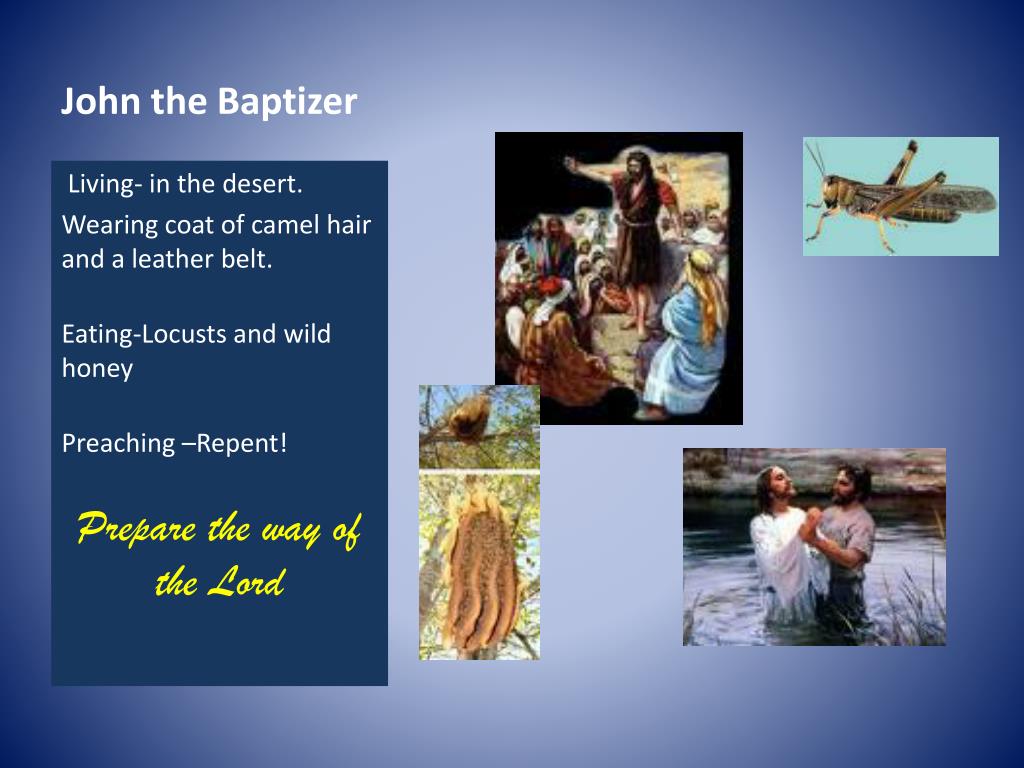 John the Baptizer

Living- in the desert.
Wearing coat of camel hair and a leather belt.

Eating-Locusts and wild honey

Preaching –Repent!

Prepare the way of the Lord